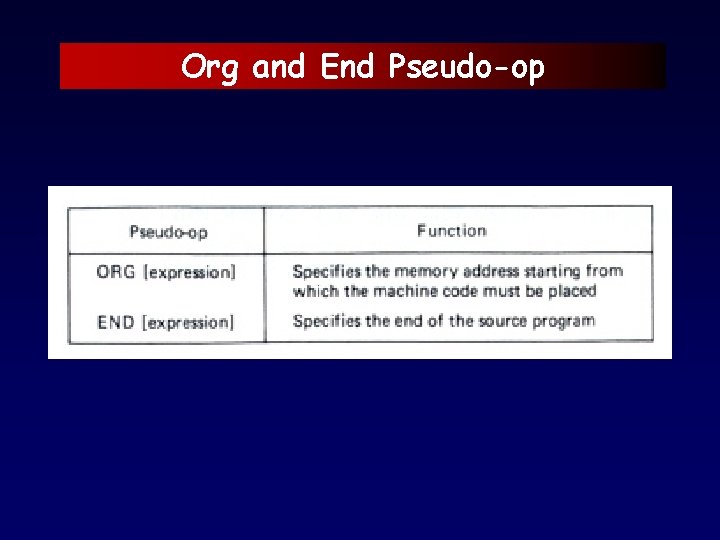 Org and End Pseudo-op

| Pseudo-op | Function |
|---|---|
| ORG [expression] | Specifies the memory address starting from which the machine code must be placed |
| END [expression] | Specifies the end of the source program |